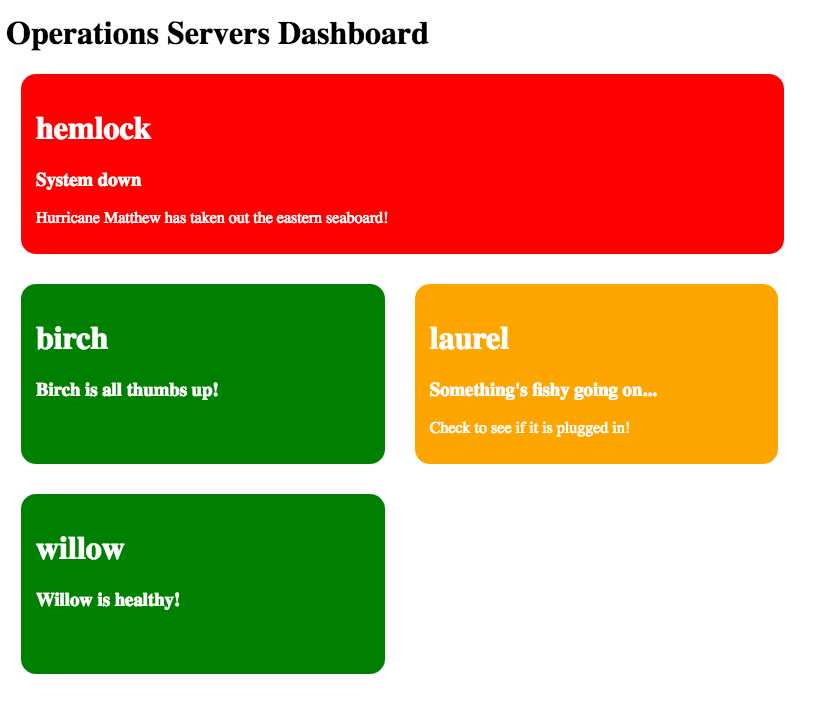 Operations Servers Dashboard

hemlock

System down

Hurricane Matthew has taken out the eastern seaboard!

birch

Birch is all thumbs up!

laurel

Something's fishy going on...

Check to see if it is plugged in!

willow

Willow is healthy!